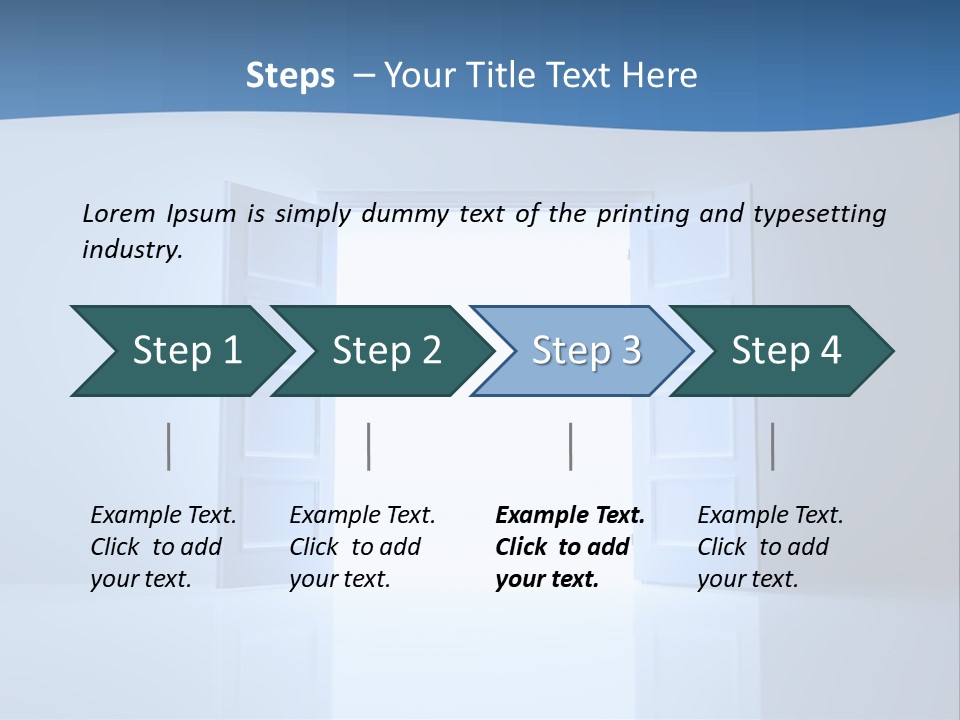 Steps – Your Title Text Here

Lorem Ipsum is simply dummy text of the printing and typesetting industry.

Step 1

Step 2

Step 3

Step 4

Example Text. Click to add your text.

Example Text. Click to add your text.

Example Text. Click to add your text.

Example Text. Click to add your text.